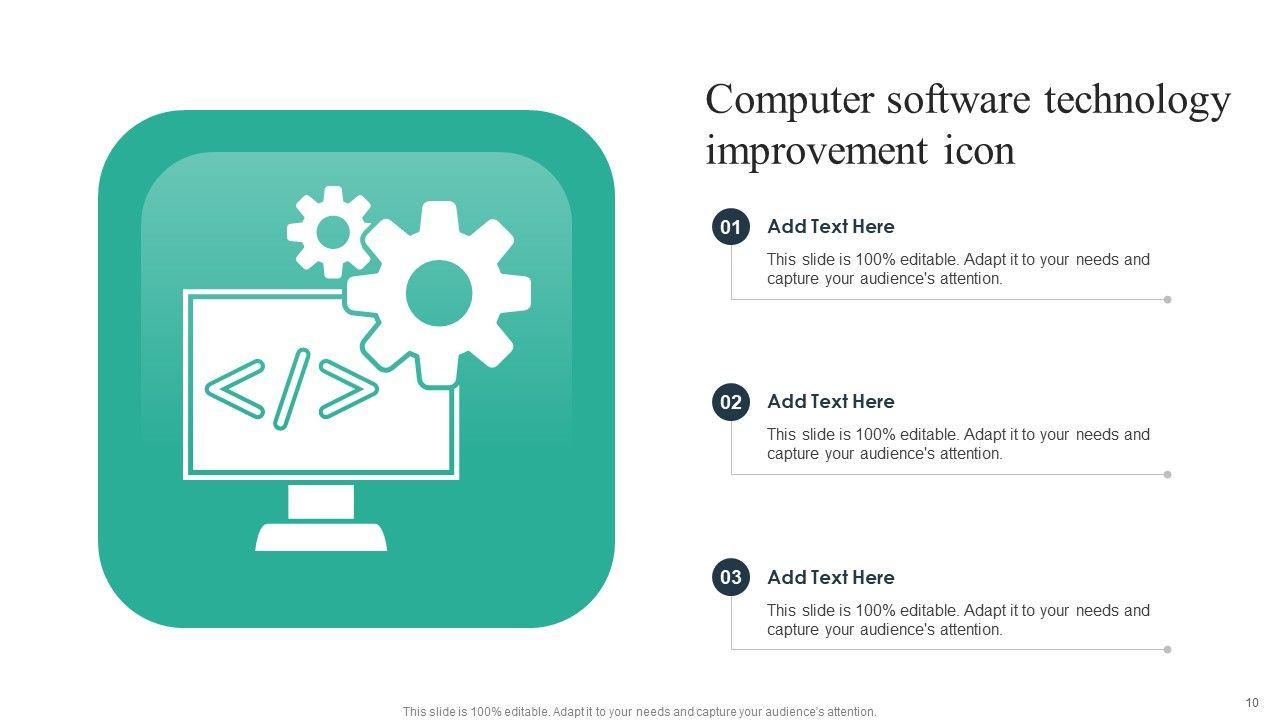 Computer software technology improvement icon

</>

01 Add Text Here

This slide is 100% editable. Adapt it to your needs and capture your audience's attention.

02 Add Text Here

This slide is 100% editable. Adapt it to your needs and capture your audience's attention.

03 Add Text Here

This slide is 100% editable. Adapt it to your needs and capture your audience's attention.

This slide is 100% editable. Adapt it to your needs and capture your audience's attention.

10